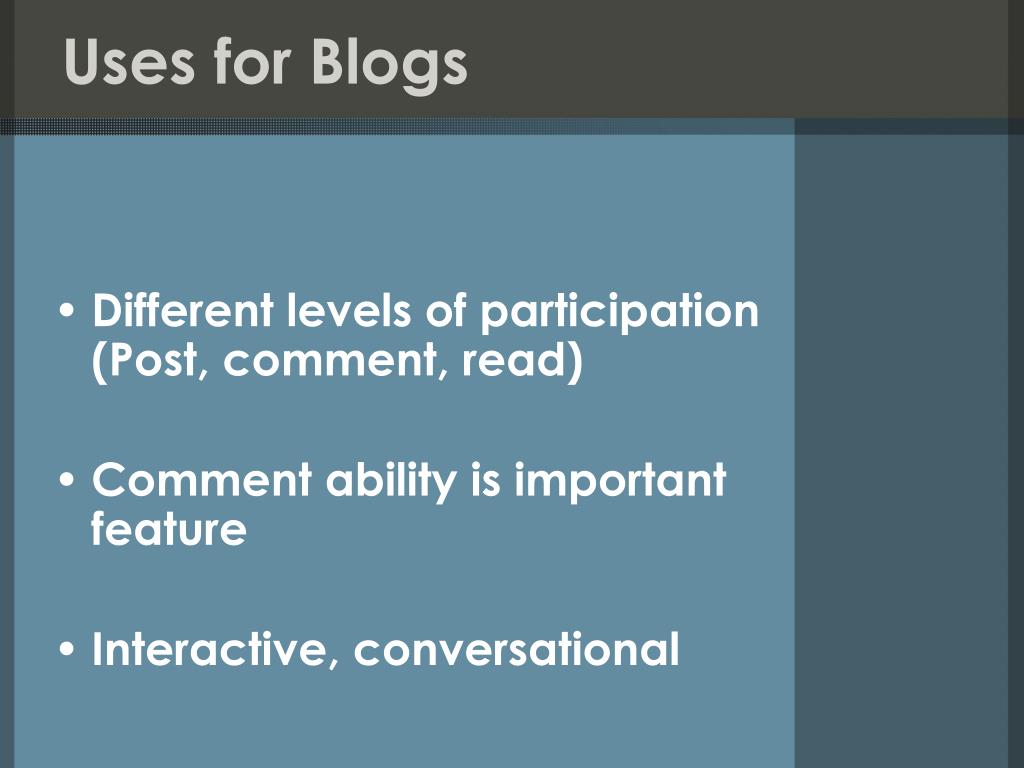 Uses for Blogs

• Different levels of participation (Post, comment, read)

• Comment ability is important feature

• Interactive, conversational